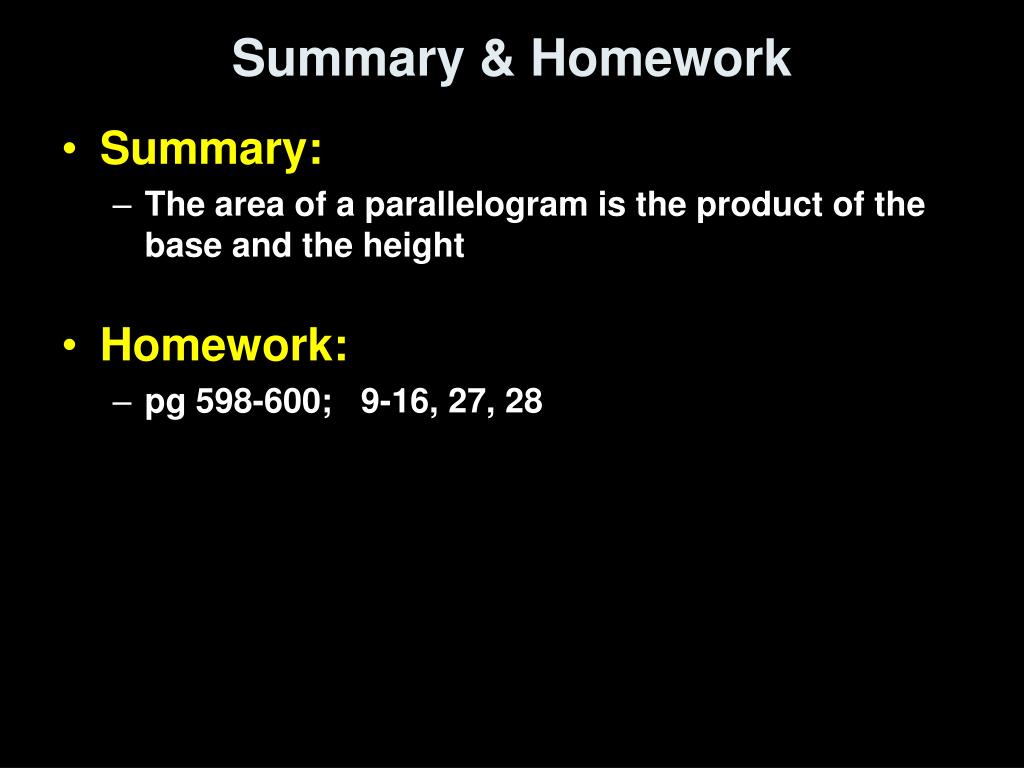 Summary & Homework

• Summary:
– The area of a parallelogram is the product of the base and the height

• Homework:
– pg 598-600; 9-16, 27, 28